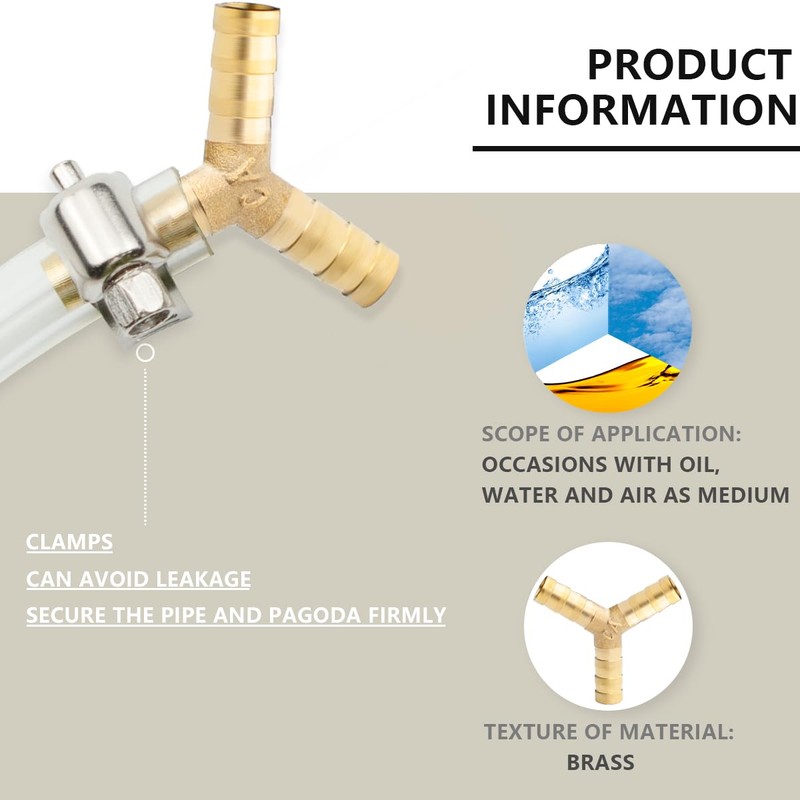 PRODUCT INFORMATION

SCOPE OF APPLICATION:
OCCASIONS WITH OIL, WATER AND AIR AS MEDIUM

CLAMPS
CAN AVOID LEAKAGE
SECURE THE PIPE AND PAGODA FIRMLY

TEXTURE OF MATERIAL:
BRASS